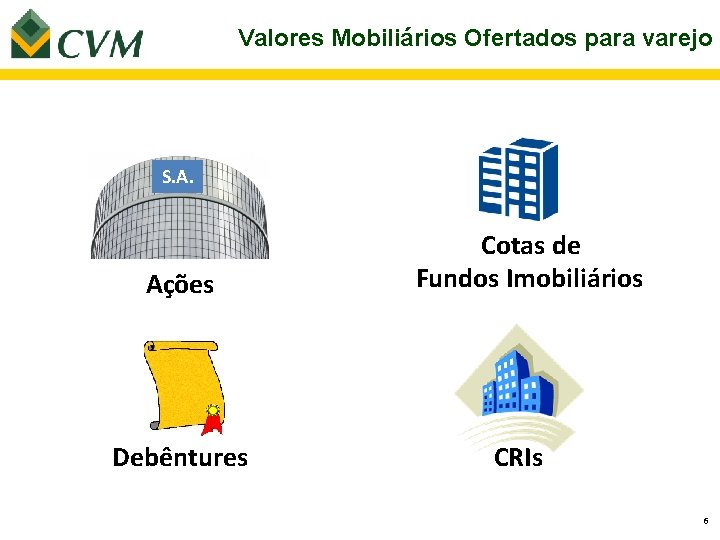 CVM

Valores Mobiliários Ofertados para varejo

S.A.

Ações

Cotas de Fundos Imobiliários

Debêntures

CRIs

6